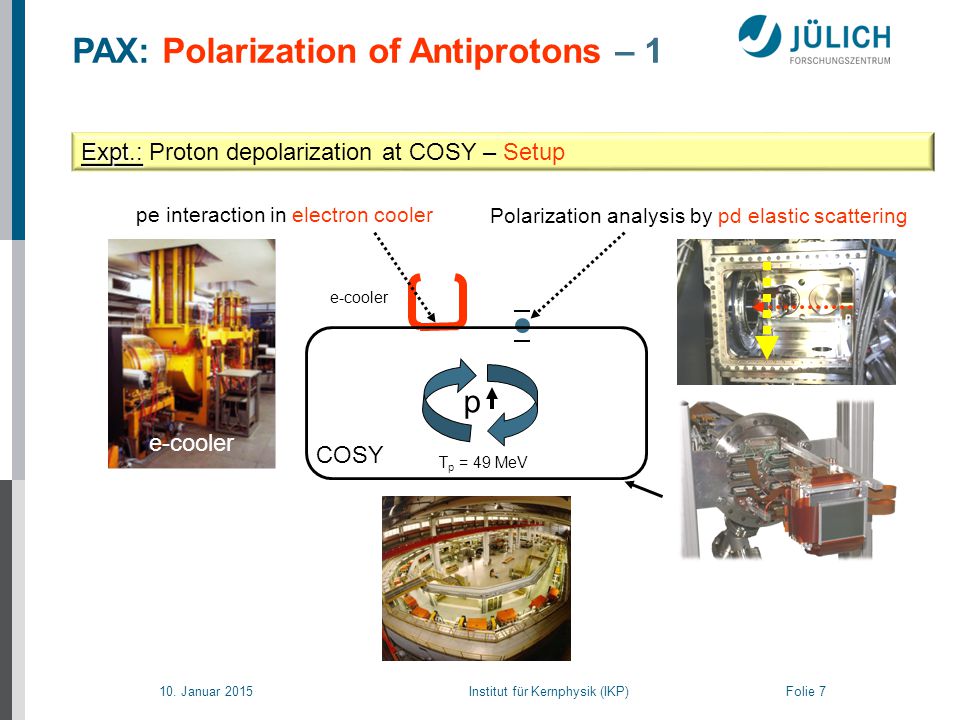 PAX: Polarization of Antiprotons – 1

JÜLICH
FORSCHUNGSZENTRUM

Expt.: Proton depolarization at COSY – Setup

pe interaction in electron cooler

Polarization analysis by pd elastic scattering

e-cooler

e-cooler

p

COSY

$T_p$ = 49 MeV

10. Januar 2015

Institut für Kernphysik (IKP)

Folie 7